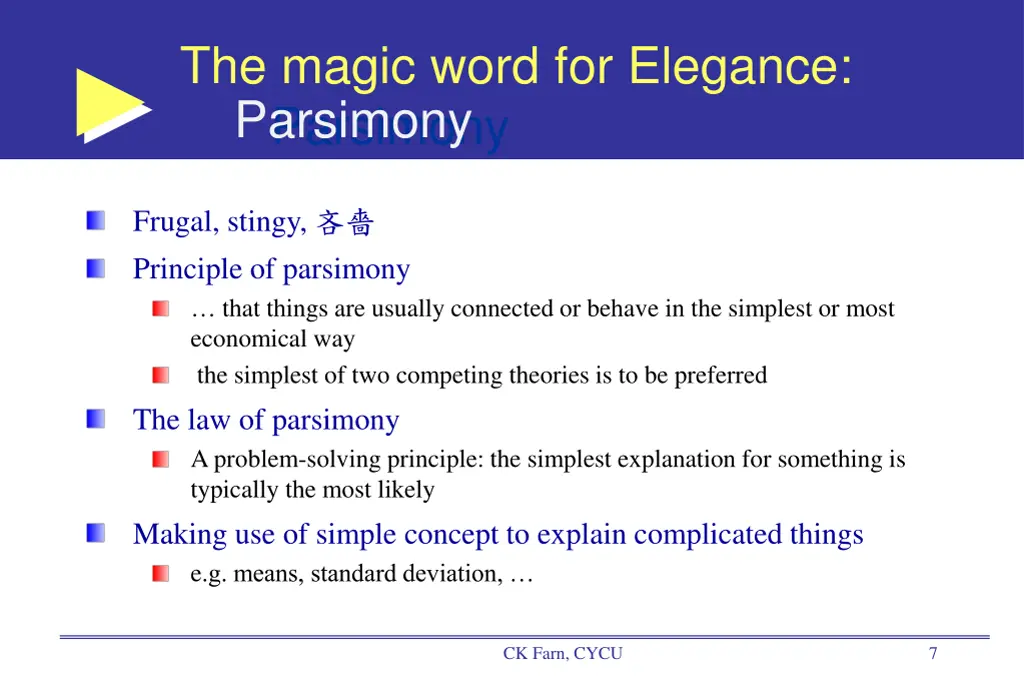 The magic word for Elegance: Parsimony

Frugal, stingy, 吝嗇

Principle of parsimony

… that things are usually connected or behave in the simplest or most economical way

the simplest of two competing theories is to be preferred

The law of parsimony

A problem-solving principle: the simplest explanation for something is typically the most likely

Making use of simple concept to explain complicated things

e.g. means, standard deviation, …

CK Farn, CYCU

7